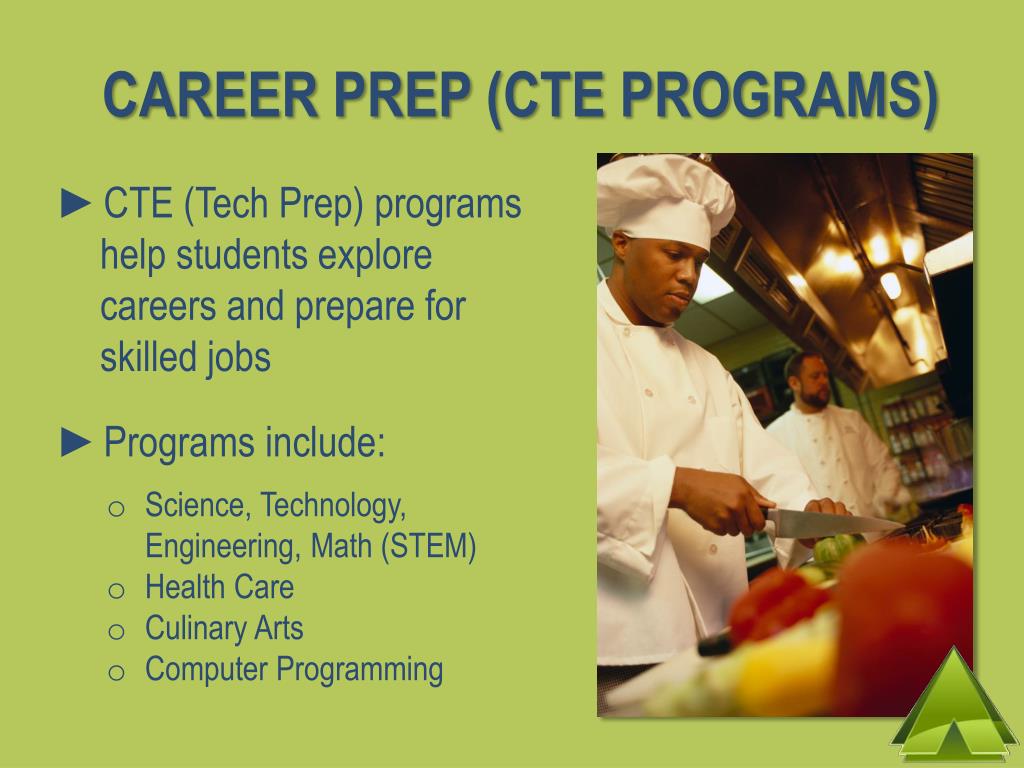 CAREER PREP (CTE PROGRAMS)

► CTE (Tech Prep) programs help students explore careers and prepare for skilled jobs

► Programs include:

o Science, Technology, Engineering, Math (STEM)
o Health Care
o Culinary Arts
o Computer Programming